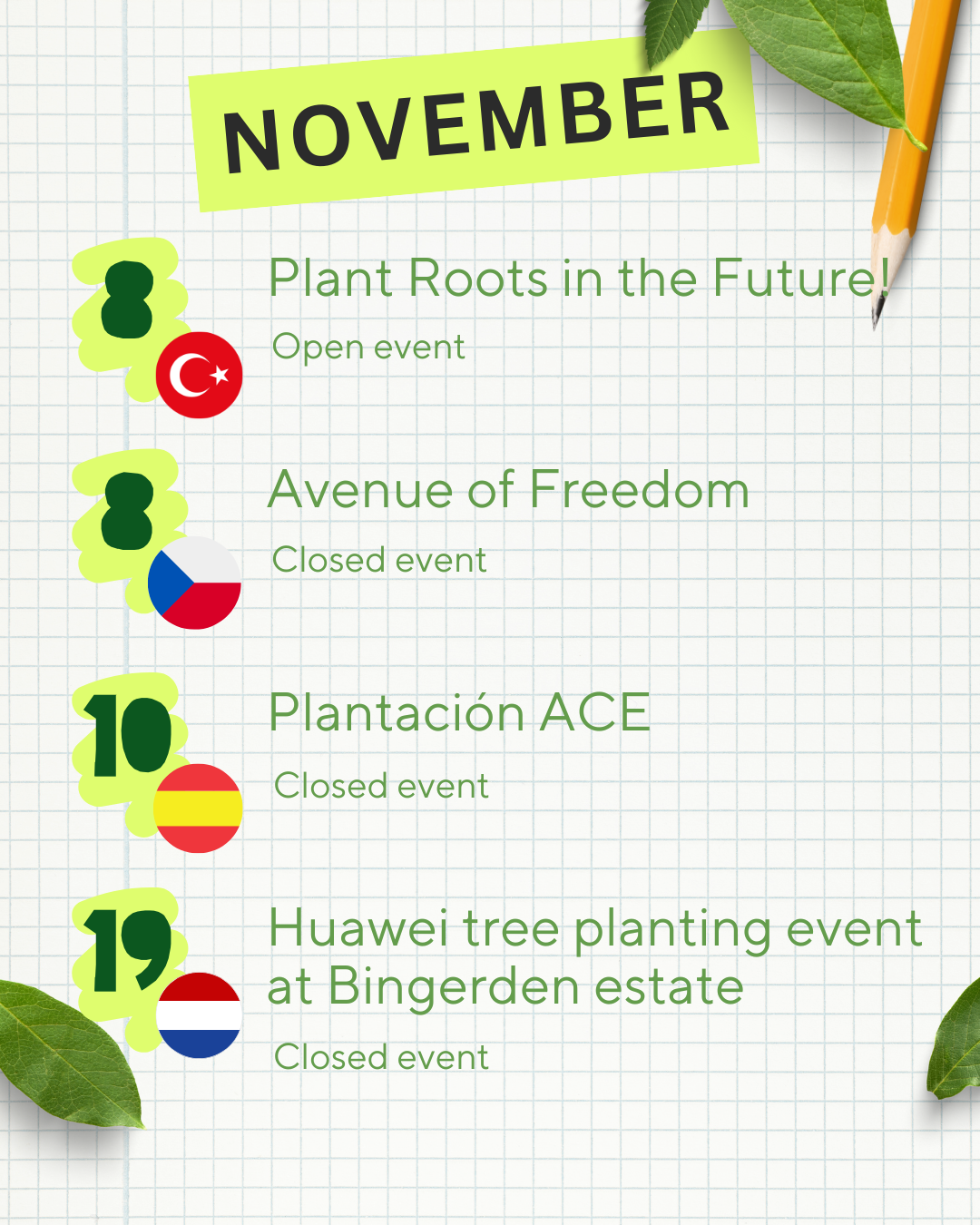 NOVEMBER

8

Plant Roots in the Future!

Open event

8

Avenue of Freedom

Closed event

10

Plantación ACE

Closed event

19

Huawei tree planting event at Bingerden estate

Closed event